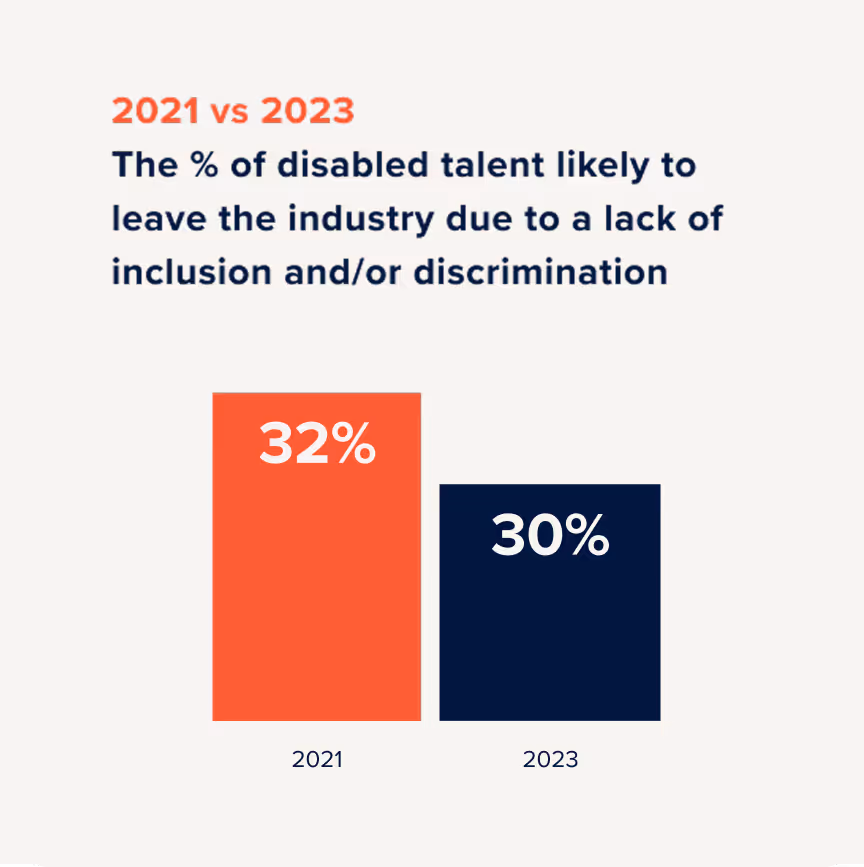 2021 vs 2023
The % of disabled talent likely to leave the industry due to a lack of inclusion and/or discrimination

32%

30%

2021

2023